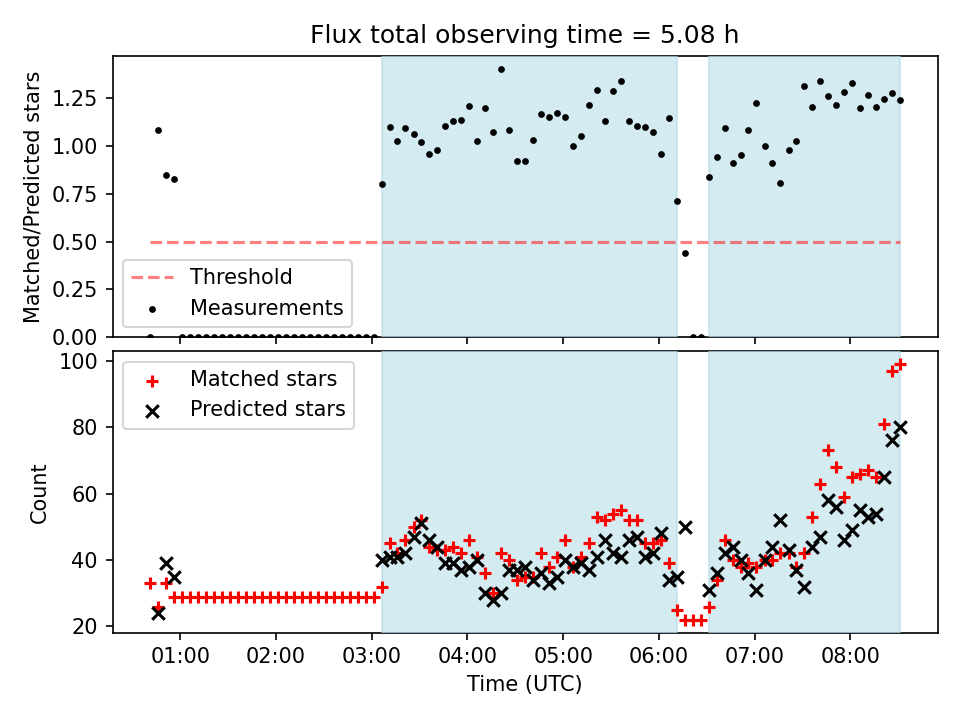 Flux total observing time = 5.08 h

Matched/Predicted stars

1.25
1.00
0.75
0.50
0.25
0.00

Threshold
Measurements

Count

100
80
60
40
20

Matched stars
Predicted stars

01:00
02:00
03:00
04:00
05:00
06:00
07:00
08:00

Time (UTC)